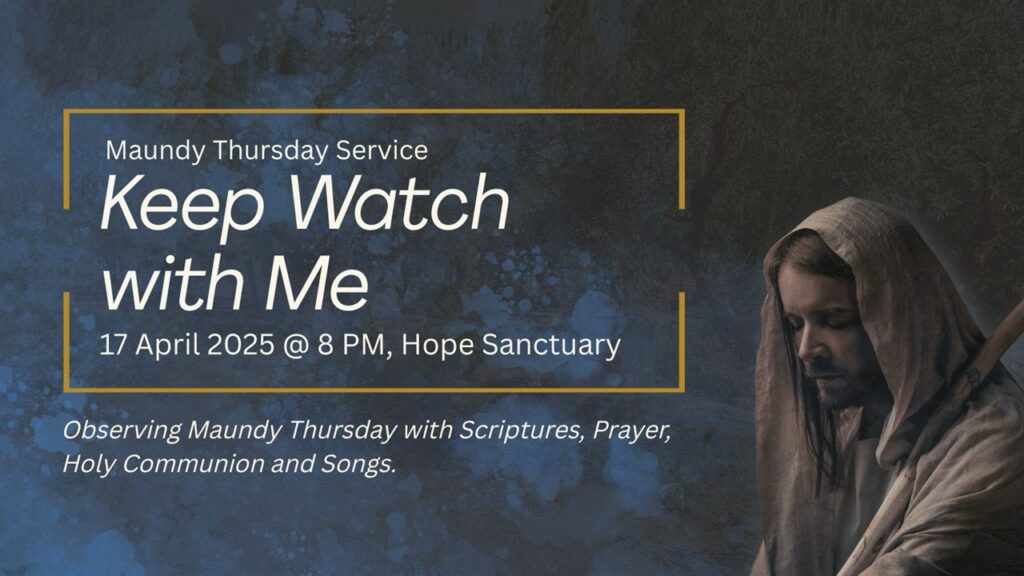 Maundy Thursday Service

Keep Watch with Me

17 April 2025 @ 8 PM, Hope Sanctuary

Observing Maundy Thursday with Scriptures, Prayer, Holy Communion and Songs.